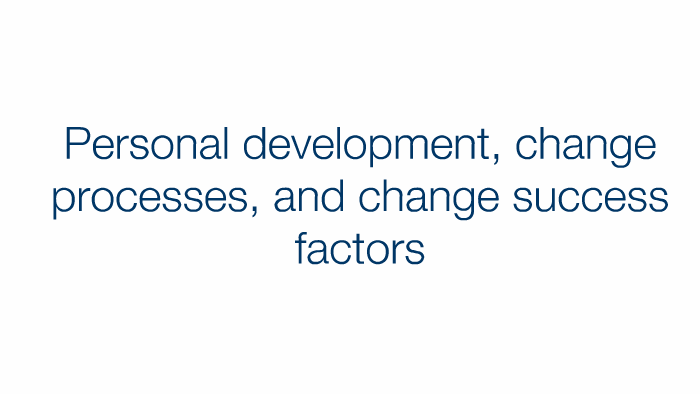 Personal development, change processes, and change success factors